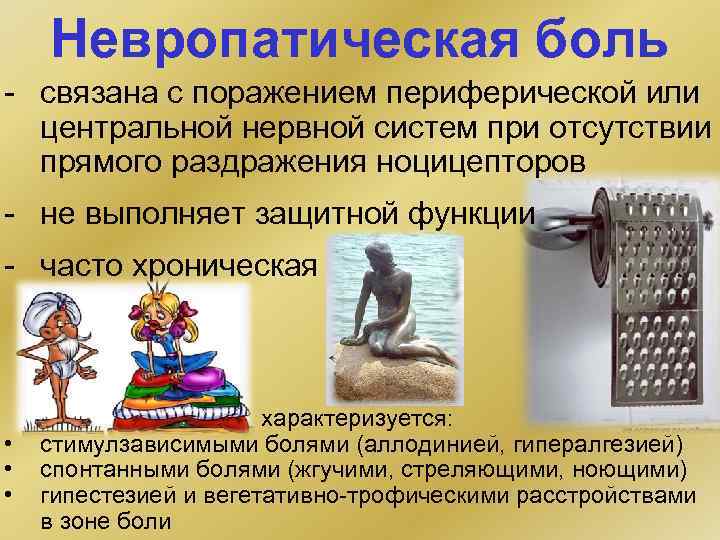 Невропатическая боль

- связана с поражением периферической или центральной нервной систем при отсутствии прямого раздражения ноцицепторов
- не выполняет защитной функции
- часто хроническая

характеризуется:
• стимулзависимыми болями (аллодинией, гипералгезией)
• спонтанными болями (жгучими, стреляющими, ноющими)
• гипестезией и вегетативно-трофическими расстройствами в зоне боли